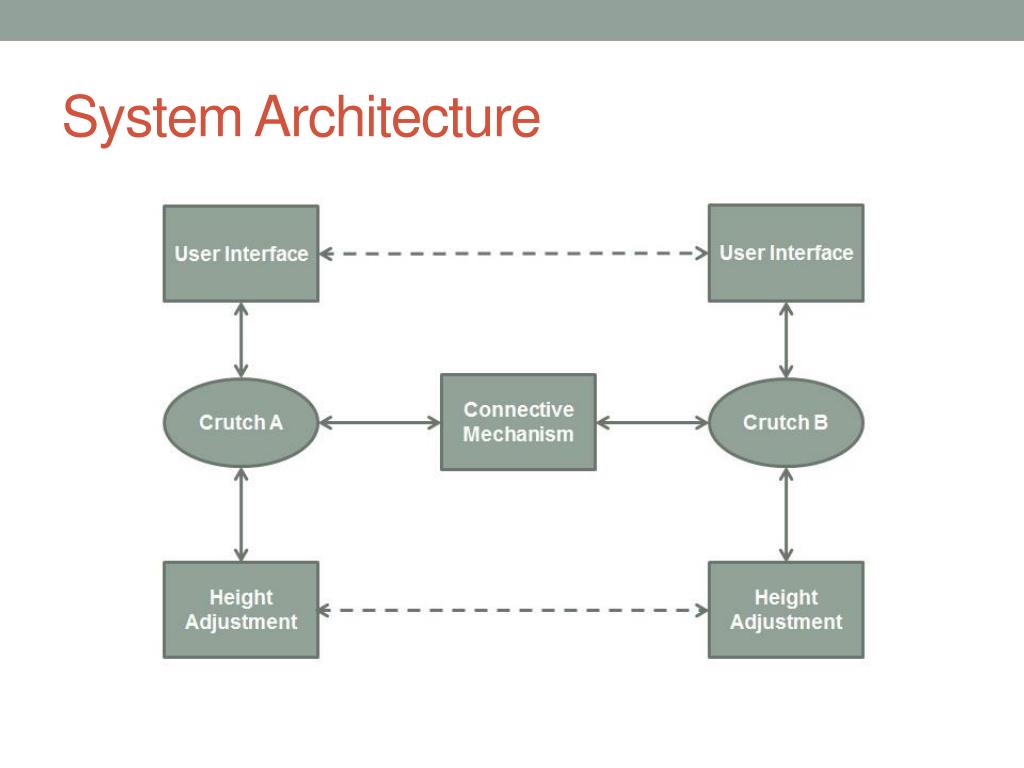 System Architecture

User Interface

User Interface

Crutch A

Connective Mechanism

Crutch B

Height Adjustment

Height Adjustment